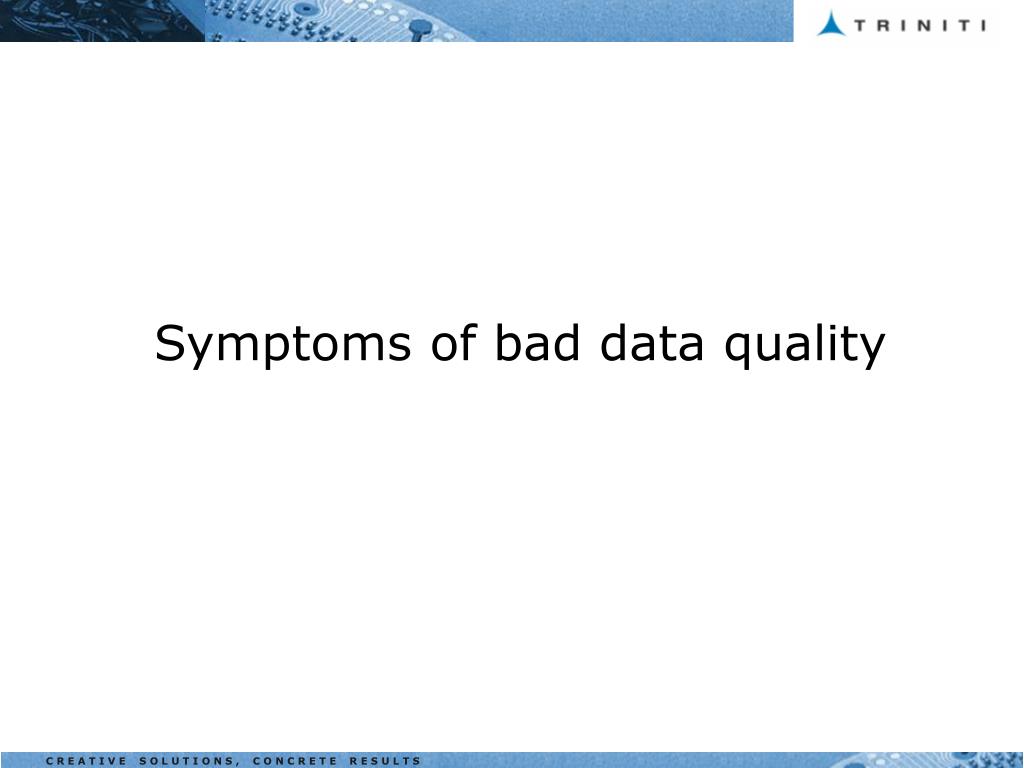 TRINITI

Symptoms of bad data quality

CREATIVE SOLUTIONS, CONCRETE RESULTS